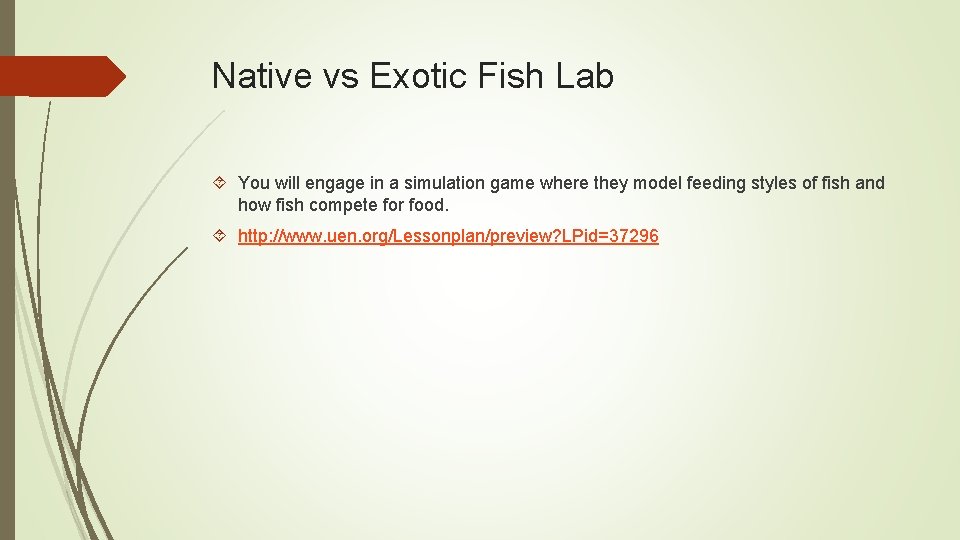 Native vs Exotic Fish Lab

You will engage in a simulation game where they model feeding styles of fish and how fish compete for food.

http://www.uen.org/Lessonplan/preview?LPid=37296